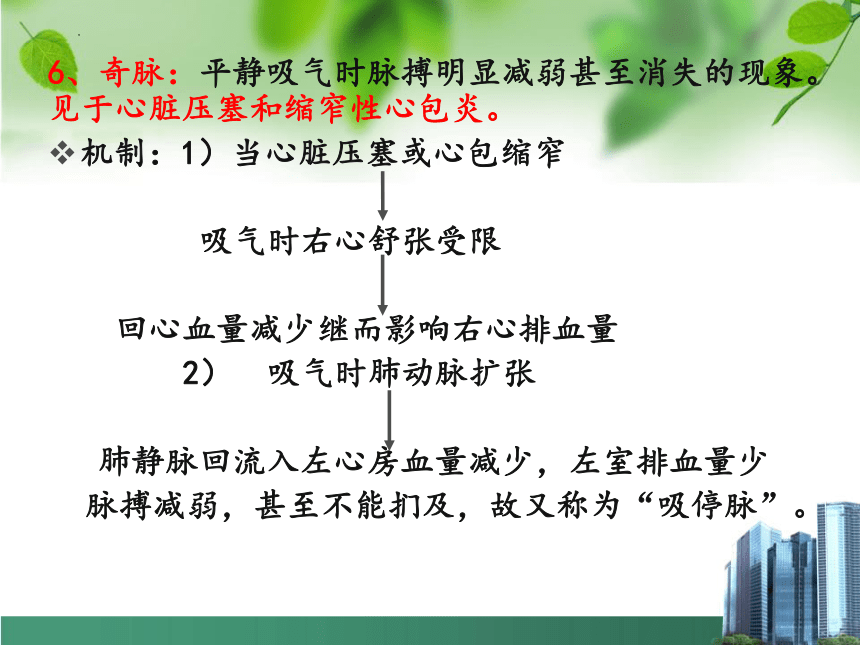 6、奇脉：平静吸气时脉搏明显减弱甚至消失的现象。见于心脏压塞和缩窄性心包炎。

❖机制：1）当心脏压塞或心包缩窄

吸气时右心舒张受限

回心血量减少继而影响右心排血量

2） 吸气时肺动脉扩张

肺静脉回流入左心房血量减少，左室排血量少

脉搏减弱，甚至不能扪及，故又称为“吸停脉”。